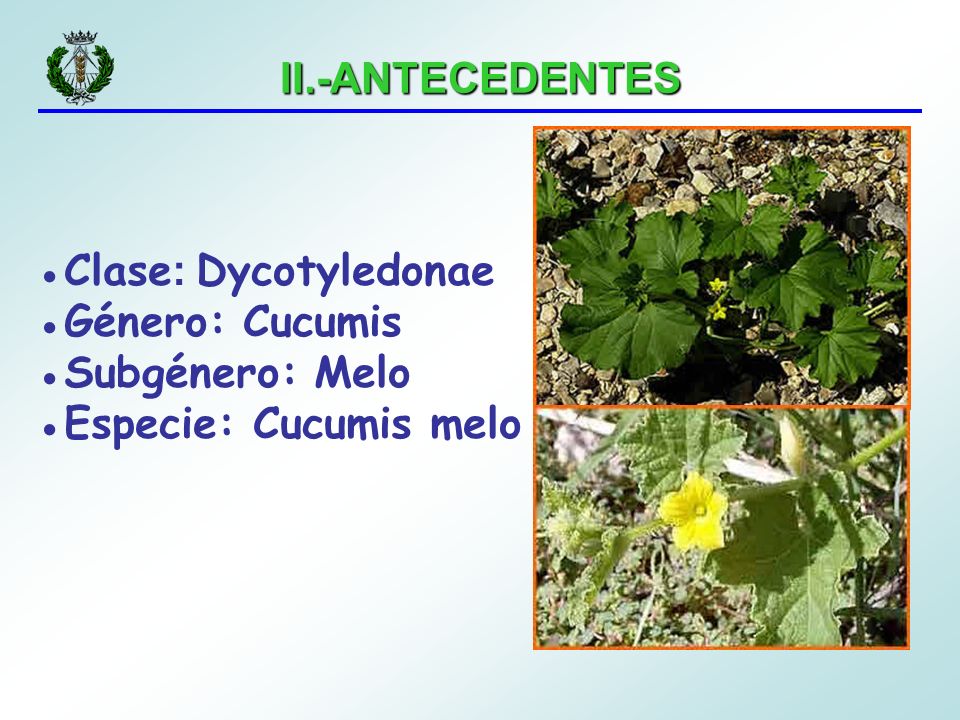 II.-ANTECEDENTES

• Clase: Dycotyledonae
• Género: Cucumis
• Subgénero: Melo
• Especie: Cucumis melo